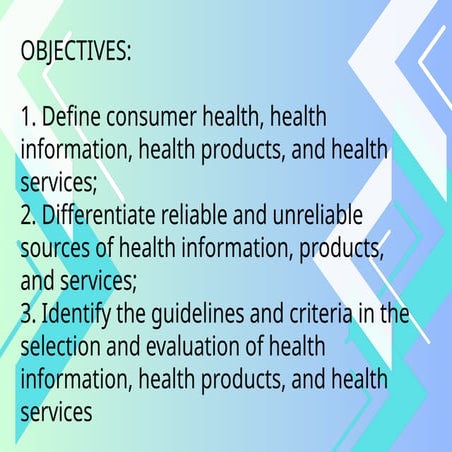 OBJECTIVES:

1. Define consumer health, health information, health products, and health services;
2. Differentiate reliable and unreliable sources of health information, products, and services;
3. Identify the guidelines and criteria in the selection and evaluation of health information, health products, and health services